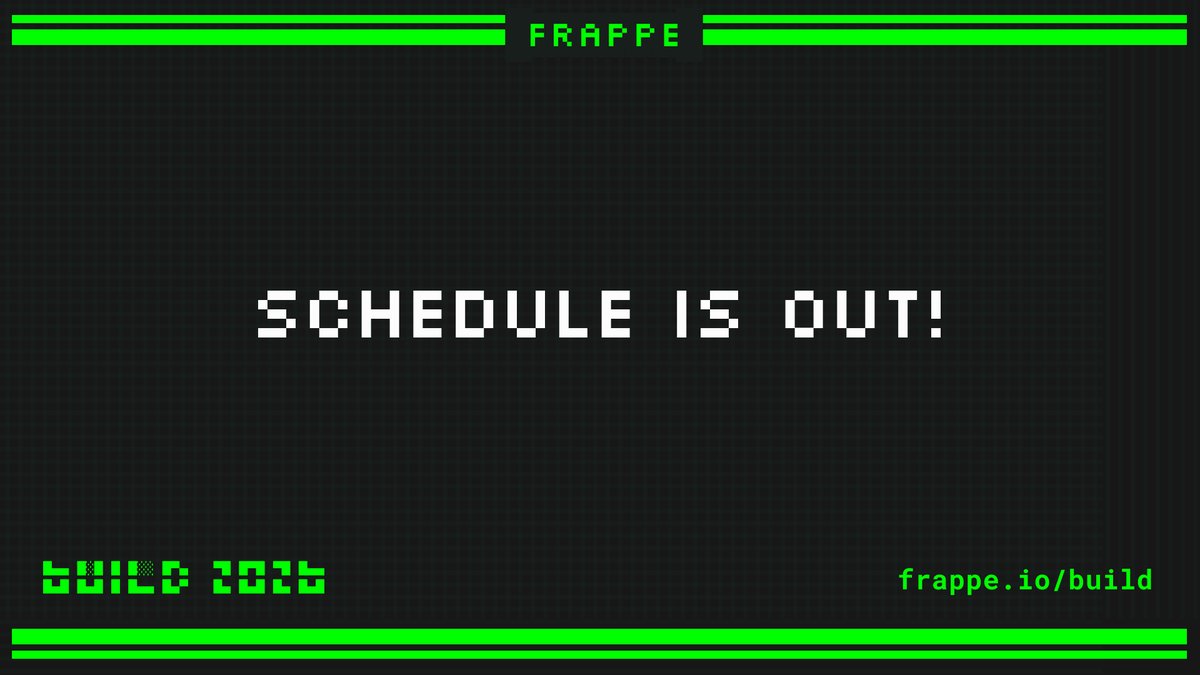 FRAPPE

SCHEDULE IS OUT!

BUILD 2026

frappe.io/build